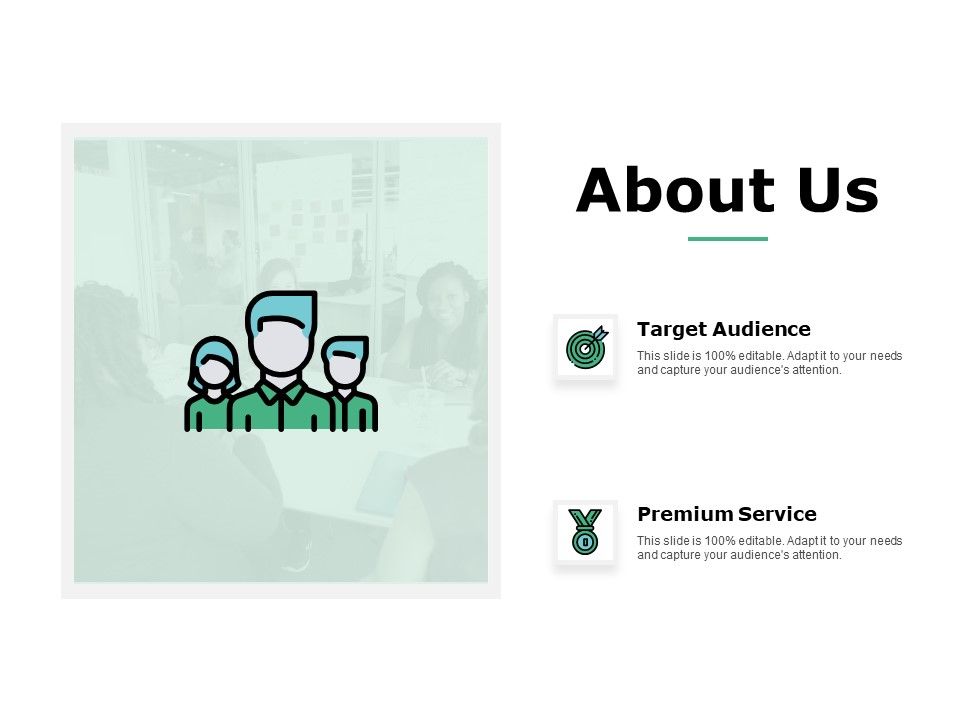 About Us

Target Audience

This slide is 100% editable. Adapt it to your needs and capture your audience's attention.

Premium Service

This slide is 100% editable. Adapt it to your needs and capture your audience's attention.